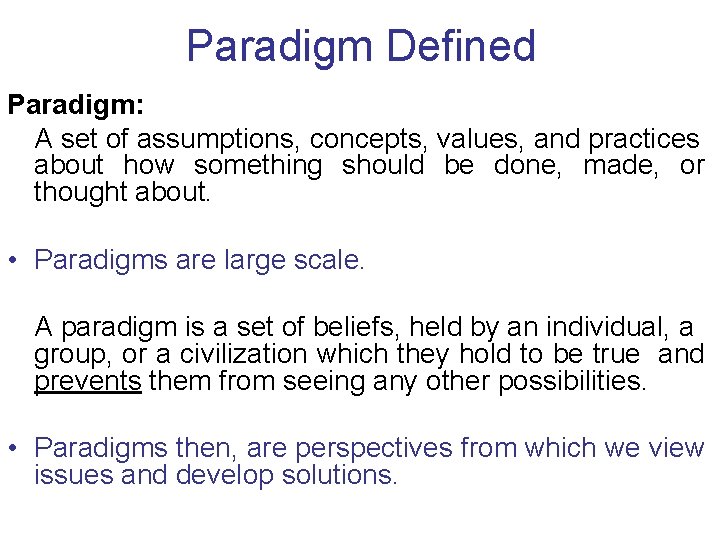 Paradigm Defined

Paradigm:

A set of assumptions, concepts, values, and practices about how something should be done, made, or thought about.

• Paradigms are large scale.

A paradigm is a set of beliefs, held by an individual, a group, or a civilization which they hold to be true and prevents them from seeing any other possibilities.

• Paradigms then, are perspectives from which we view issues and develop solutions.